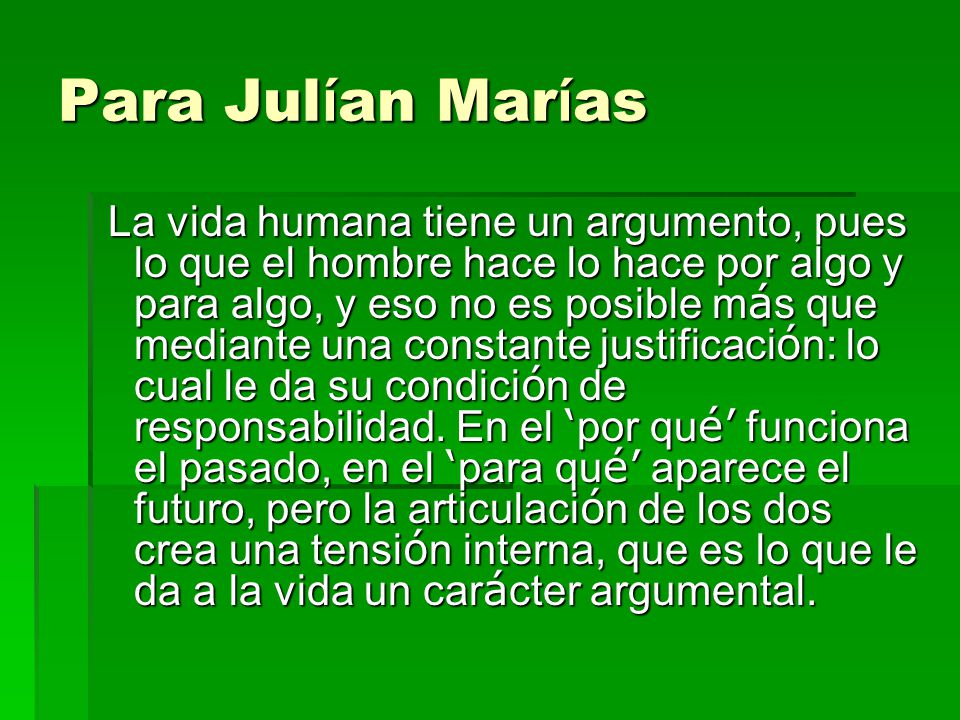 Para Julían Marías

La vida humana tiene un argumento, pues lo que el hombre hace lo hace por algo y para algo, y eso no es posible más que mediante una constante justificación: lo cual le da su condición de responsabilidad. En el ‘por qué’ funciona el pasado, en el ‘para qué’ aparece el futuro, pero la articulación de los dos crea una tensión interna, que es lo que le da a la vida un carácter argumental.